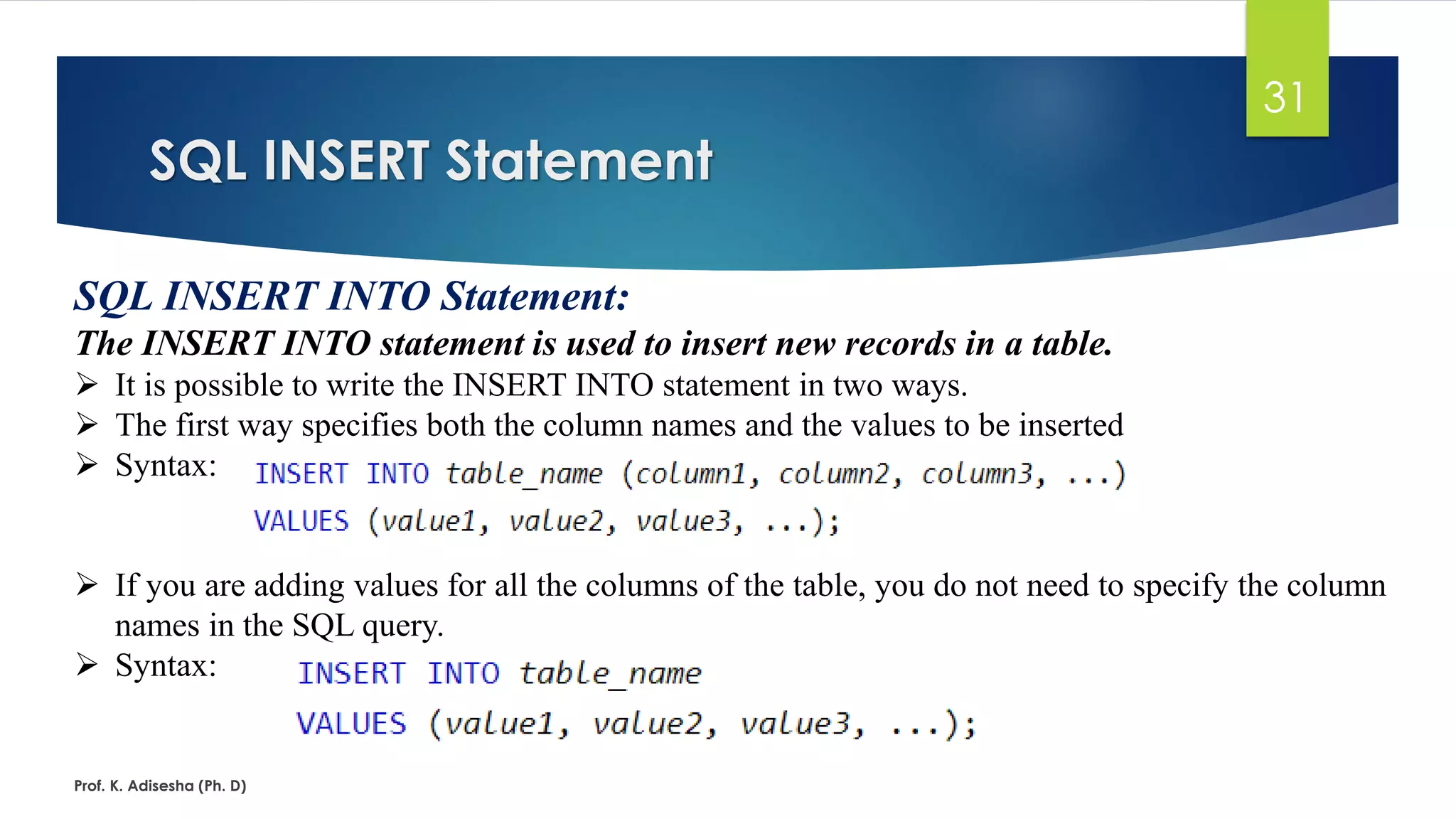 31

SQL INSERT Statement

SQL INSERT INTO Statement:

The INSERT INTO statement is used to insert new records in a table.

➢ It is possible to write the INSERT INTO statement in two ways.
➢ The first way specifies both the column names and the values to be inserted
➢ Syntax: INSERT INTO table_name (column1, column2, column3, ...)
VALUES (value1, value2, value3, ...);

➢ If you are adding values for all the columns of the table, you do not need to specify the column names in the SQL query.
➢ Syntax: INSERT INTO table_name
VALUES (value1, value2, value3, ...);

Prof. K. Adisesha (Ph. D)